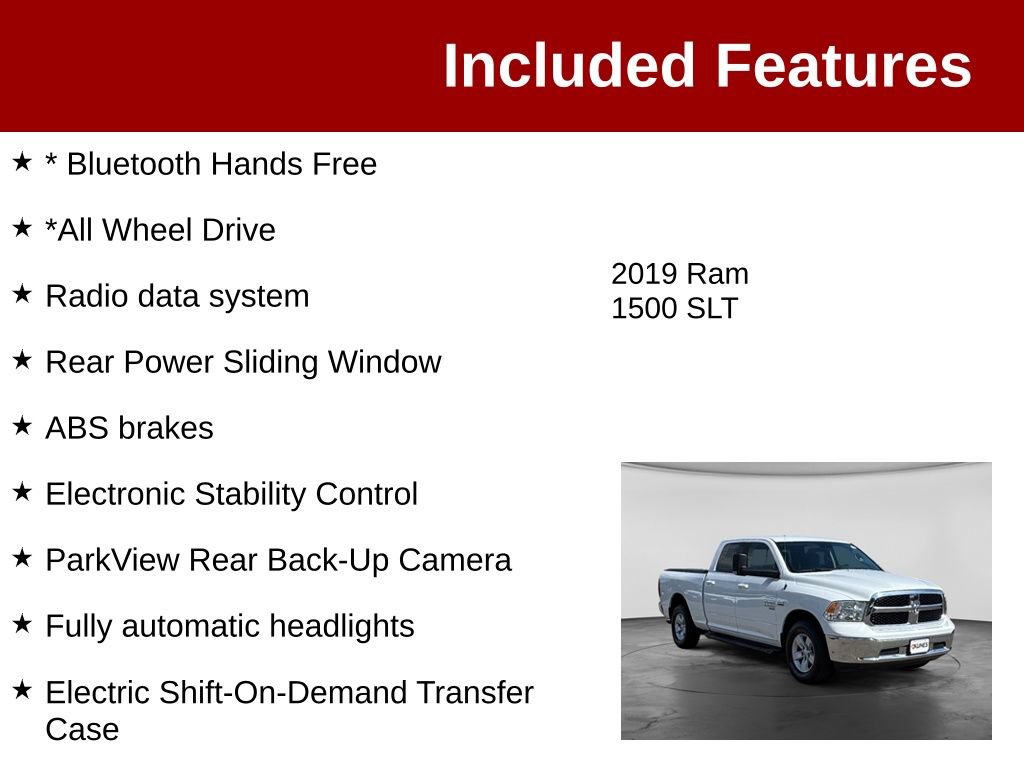 Included Features

★ * Bluetooth Hands Free

★ *All Wheel Drive

★ Radio data system

★ Rear Power Sliding Window

★ ABS brakes

★ Electronic Stability Control

★ ParkView Rear Back-Up Camera

★ Fully automatic headlights

★ Electric Shift-On-Demand Transfer Case

2019 Ram
1500 SLT